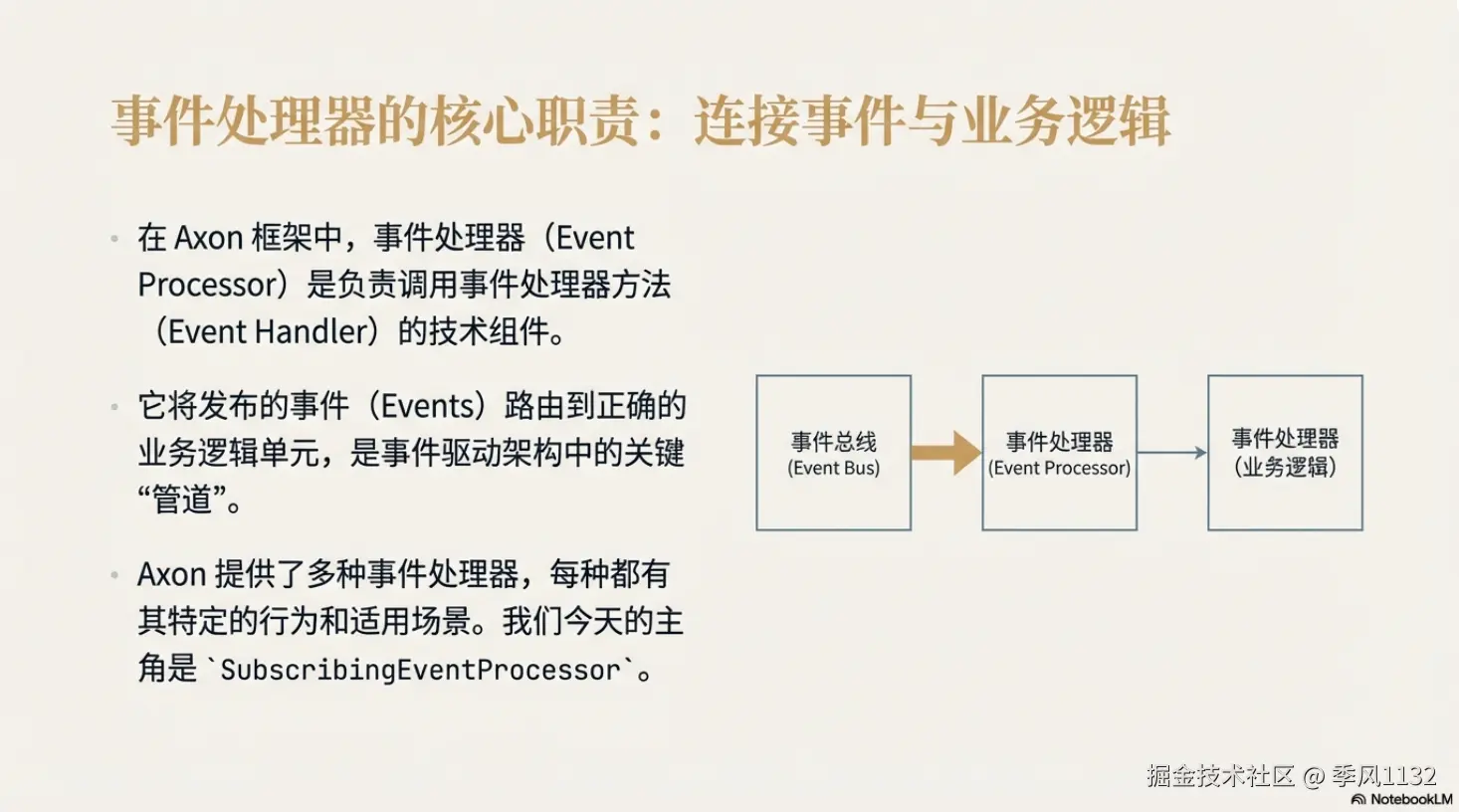 事件处理器的核心职责：连接事件与业务逻辑

• 在 Axon 框架中，事件处理器（Event Processor）是负责调用事件处理器方法（Event Handler）的技术组件。

• 它将发布的事件（Events）路由到正确的业务逻辑单元，是事件驱动架构中的关键“管道”。

• Axon 提供了多种事件处理器，每种都有其特定的行为和适用场景。我们今天的主角是 `SubscribingEventProcessor`。

事件总线 (Event Bus)

事件处理器 (Event Processor)

事件处理器 (业务逻辑)

掘金技术社区 @ 季风1132

NotebookLM